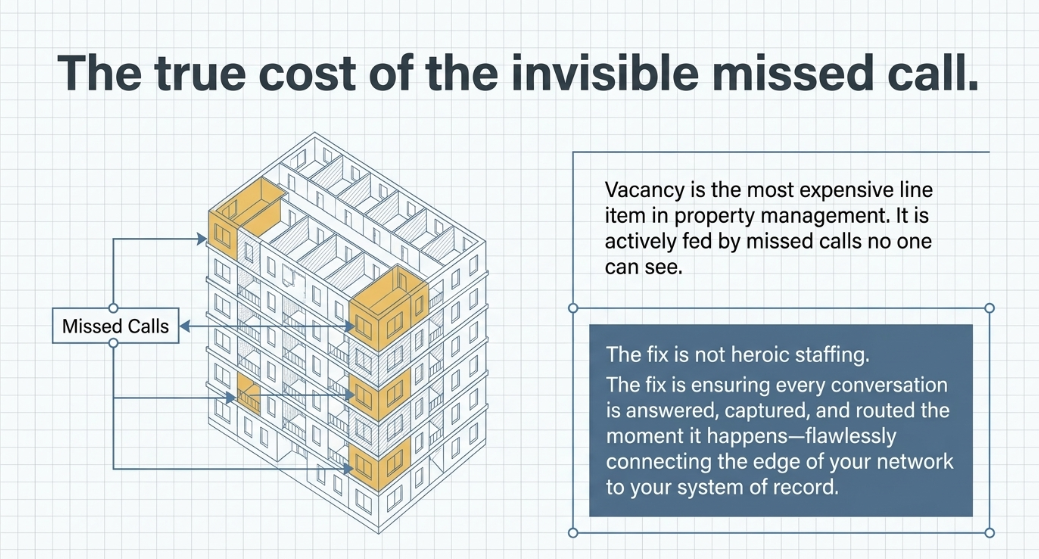 The true cost of the invisible missed call.

Missed Calls

Vacancy is the most expensive line item in property management. It is actively fed by missed calls no one can see.

The fix is not heroic staffing.

The fix is ensuring every conversation is answered, captured, and routed the moment it happens—flawlessly connecting the edge of your network to your system of record.